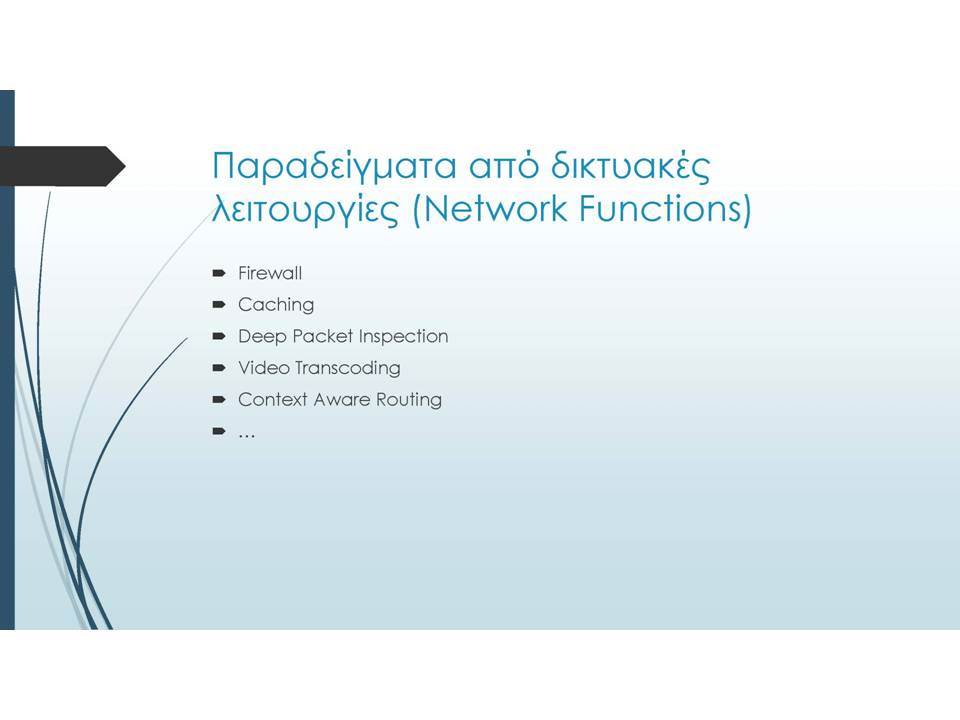 Παραδείγματα από δικτυακές λειτουργίες (Network Functions)

- Firewall
- Caching
- Deep Packet Inspection
- Video Transcoding
- Context Aware Routing
- …